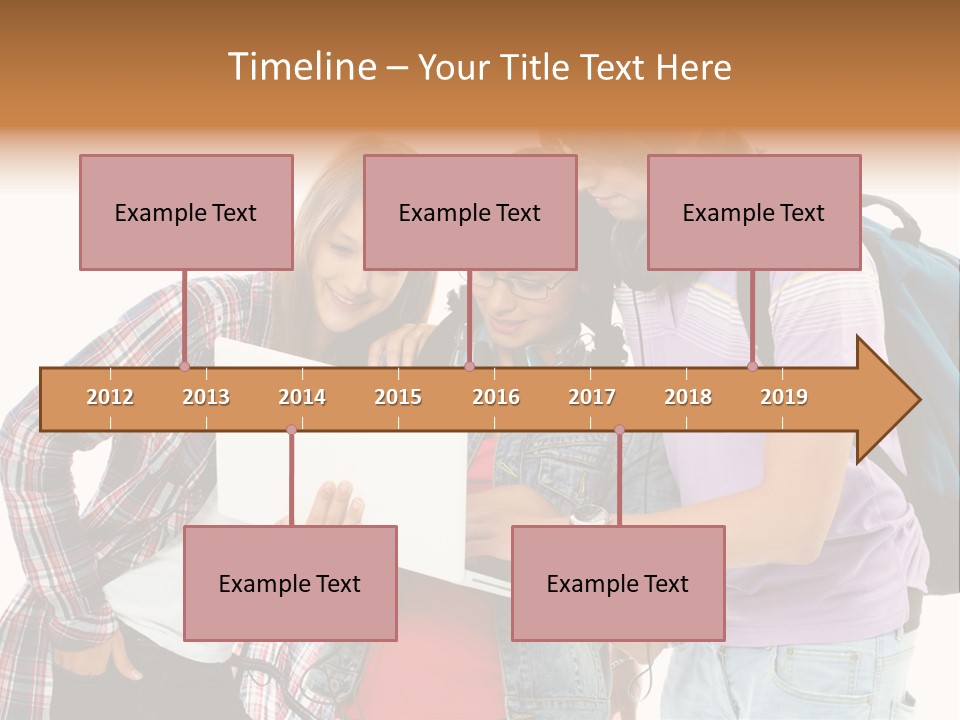 Timeline – Your Title Text Here

Example Text

Example Text

Example Text

2012 2013 2014 2015 2016 2017 2018 2019

Example Text

Example Text